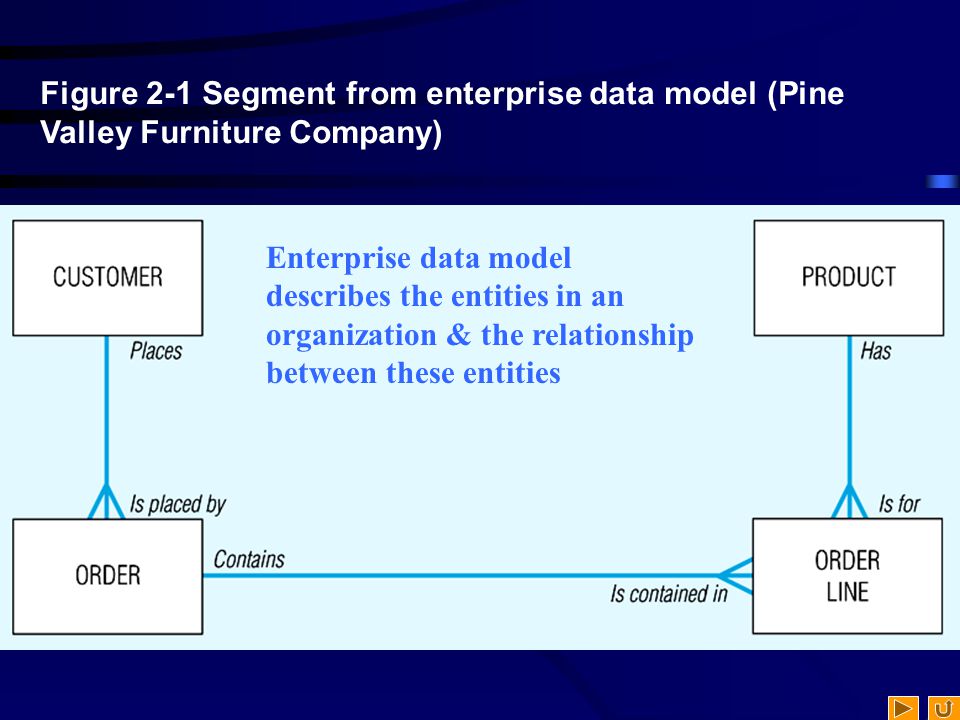 Figure 2-1 Segment from enterprise data model (Pine Valley Furniture Company)

CUSTOMER

Enterprise data model describes the entities in an organization & the relationship between these entities

PRODUCT

Places

Has

Is placed by

Is for

ORDER

Contains

Is contained in

ORDER LINE